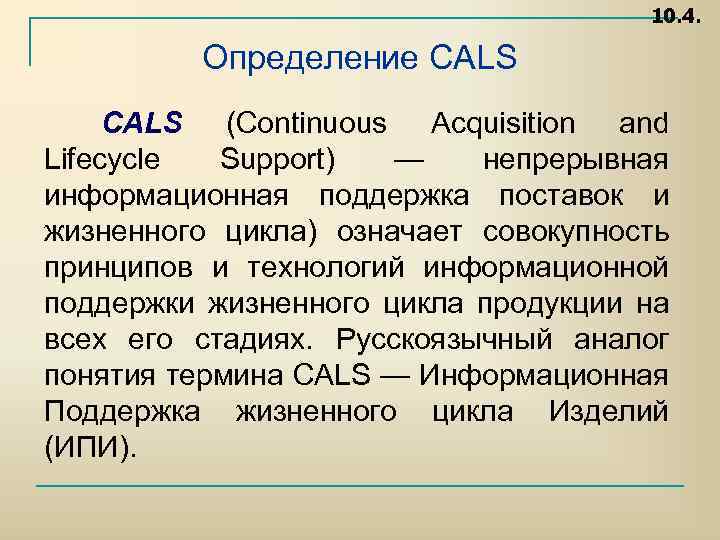 10.4.

Определение CALS

CALS (Continuous Acquisition and Lifecycle Support) — непрерывная информационная поддержка поставок и жизненного цикла) означает совокупность принципов и технологий информационной поддержки жизненного цикла продукции на всех его стадиях. Русскоязычный аналог понятия термина CALS — Информационная Поддержка жизненного цикла Изделий (ИПИ).